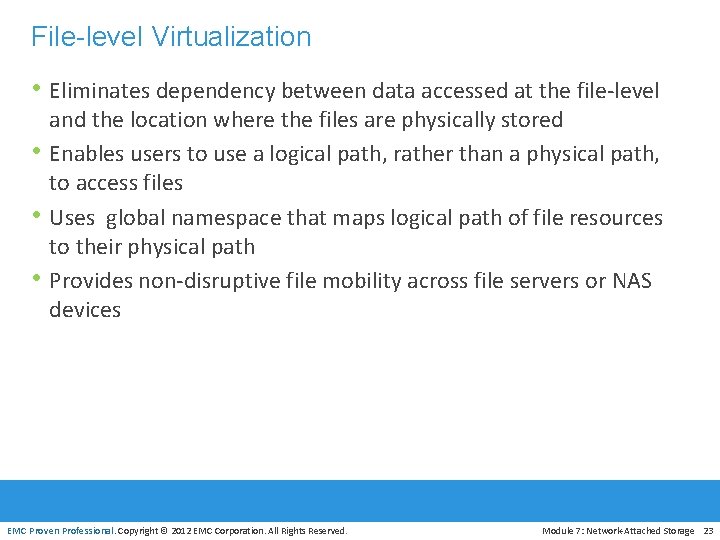 File-level Virtualization

• Eliminates dependency between data accessed at the file-level and the location where the files are physically stored

• Enables users to use a logical path, rather than a physical path, to access files

• Uses global namespace that maps logical path of file resources to their physical path

• Provides non-disruptive file mobility across file servers or NAS devices

EMC Proven Professional. Copyright © 2012 EMC Corporation. All Rights Reserved.

Module 7: Network-Attached Storage 23